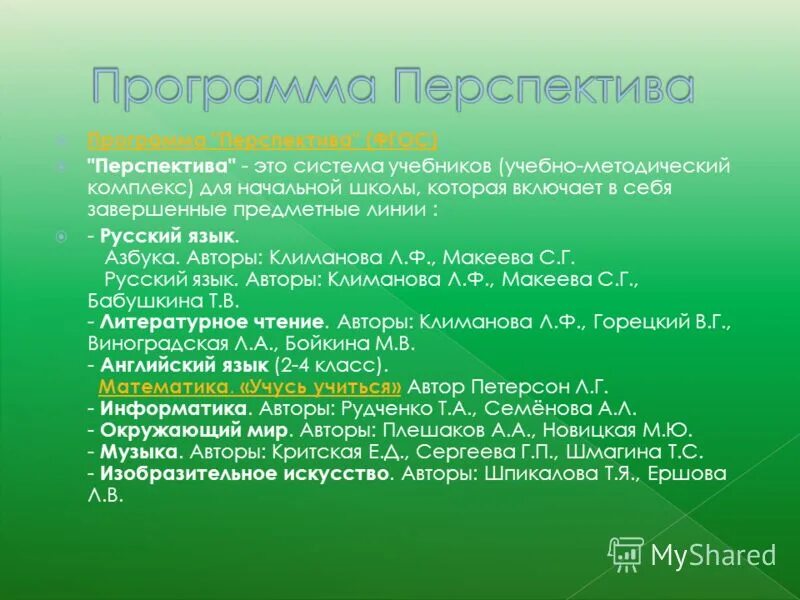 Программа Перспектива

Программа "Перспектива" (ФГОС)

"Перспектива" - это система учебников (учебно-методический комплекс) для начальной школы, которая включает в себя завершенные предметные линии :

- Русский язык.
Азбука. Авторы: Климанова Л.Ф., Макеева С.Г.
Русский язык. Авторы: Климанова Л.Ф., Макеева С.Г., Бабушкина Т.В.
- Литературное чтение. Авторы: Климанова Л.Ф., Горецкий В.Г., Виноградская Л.А., Бойкина М.В.
- Английский язык (2-4 класс).
Математика. «Учусь учиться» Автор Петерсон Л.Г.
- Информатика. Авторы: Рудченко Т.А., Семёнова А.Л.
- Окружающий мир. Авторы: Плешаков А.А., Новицкая М.Ю.
- Музыка. Авторы: Критская Е.Д., Сергеева Г.П., Шмагина Т.С.
- Изобразительное искусство. Авторы: Шпикалова Т.Я., Ершова Л.В.

MyShared